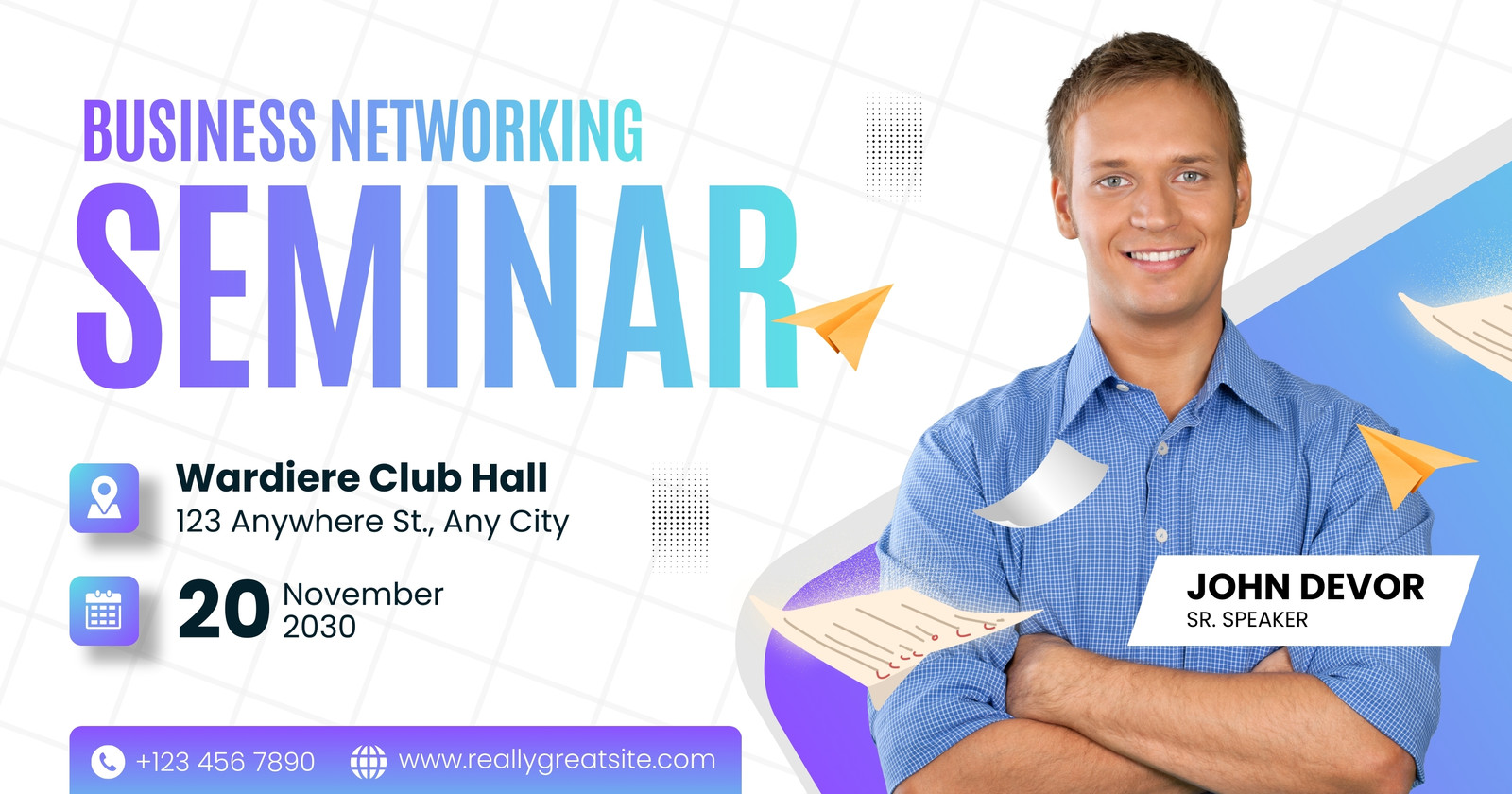 BUSINESS NETWORKING
SEMINAR

Wardiere Club Hall
123 Anywhere St., Any City

20 November 2030

JOHN DEVOR
SR. SPEAKER

+123 456 7890
www.reallygreatsite.com